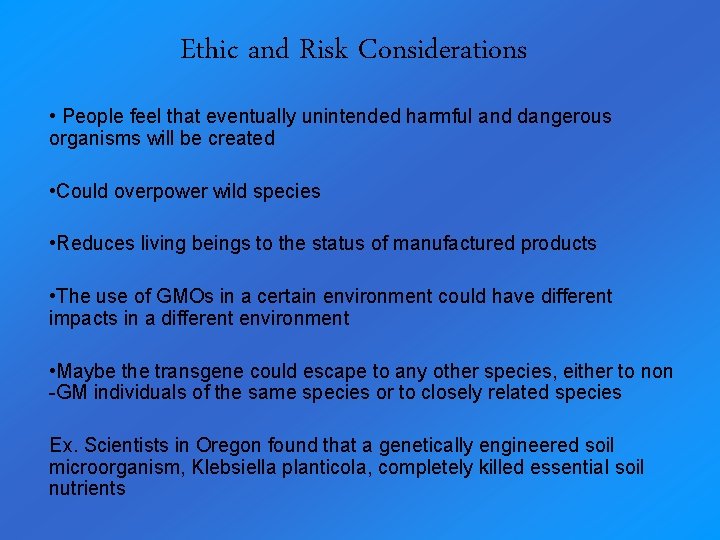 Ethic and Risk Considerations

• People feel that eventually unintended harmful and dangerous organisms will be created

•Could overpower wild species

•Reduces living beings to the status of manufactured products

•The use of GMOs in a certain environment could have different impacts in a different environment

•Maybe the transgene could escape to any other species, either to non -GM individuals of the same species or to closely related species

Ex. Scientists in Oregon found that a genetically engineered soil microorganism, Klebsiella planticola, completely killed essential soil nutrients